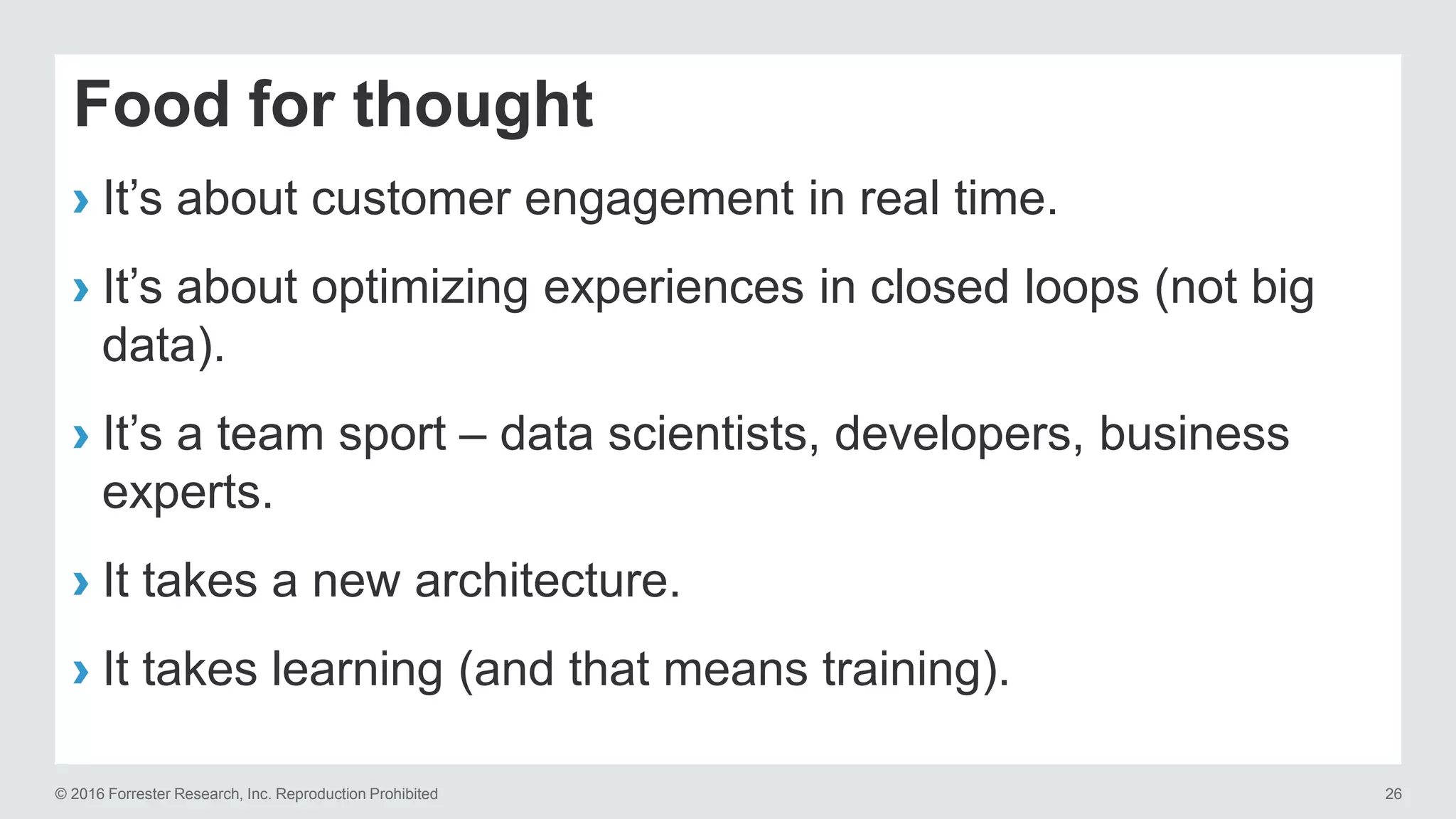 Food for thought

› It’s about customer engagement in real time.

› It’s about optimizing experiences in closed loops (not big data).

› It’s a team sport – data scientists, developers, business experts.

› It takes a new architecture.

› It takes learning (and that means training).

© 2016 Forrester Research, Inc. Reproduction Prohibited

26